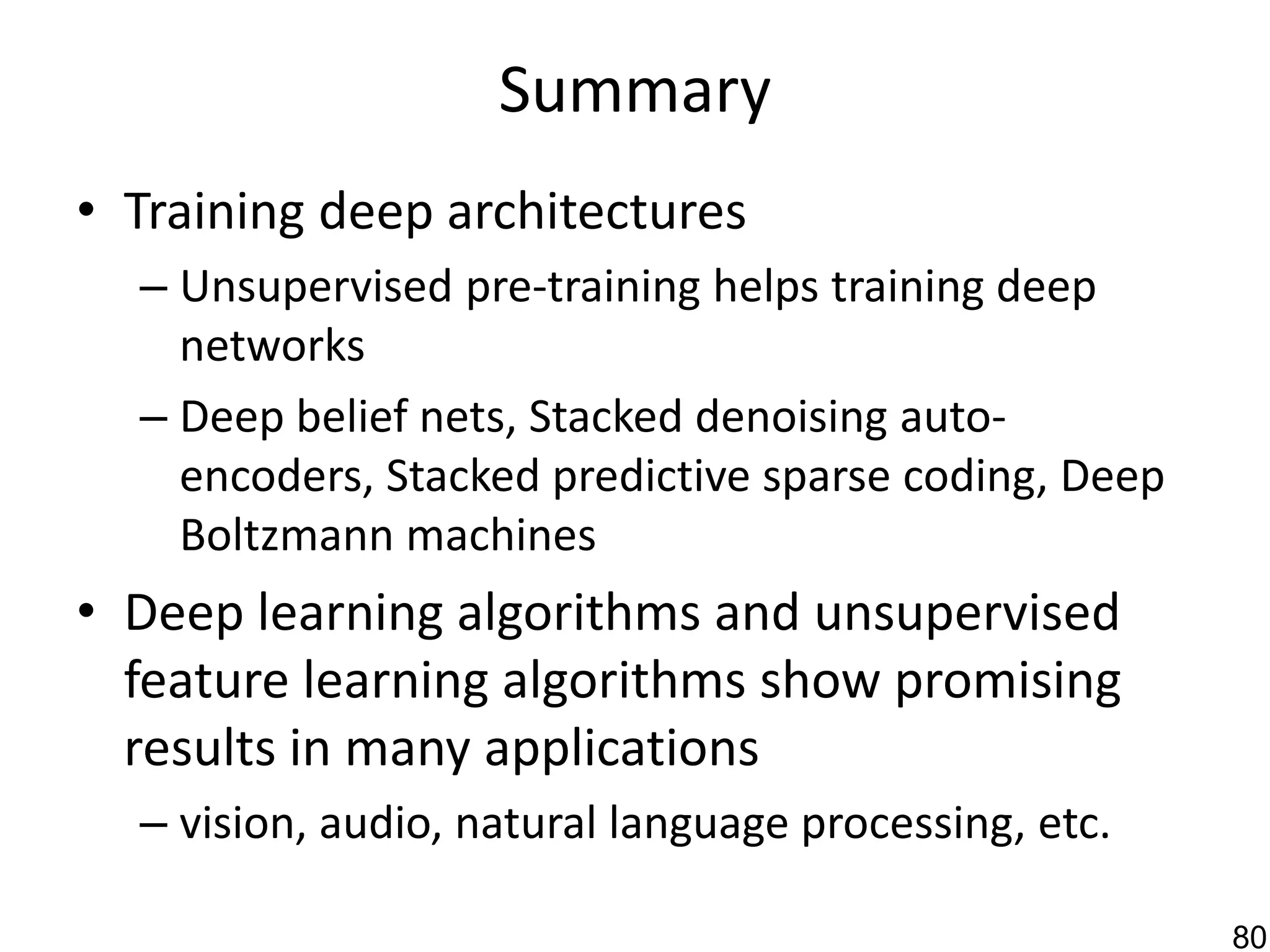 Summary

• Training deep architectures
– Unsupervised pre-training helps training deep networks
– Deep belief nets, Stacked denoising auto-encoders, Stacked predictive sparse coding, Deep Boltzmann machines

• Deep learning algorithms and unsupervised feature learning algorithms show promising results in many applications
– vision, audio, natural language processing, etc.

80